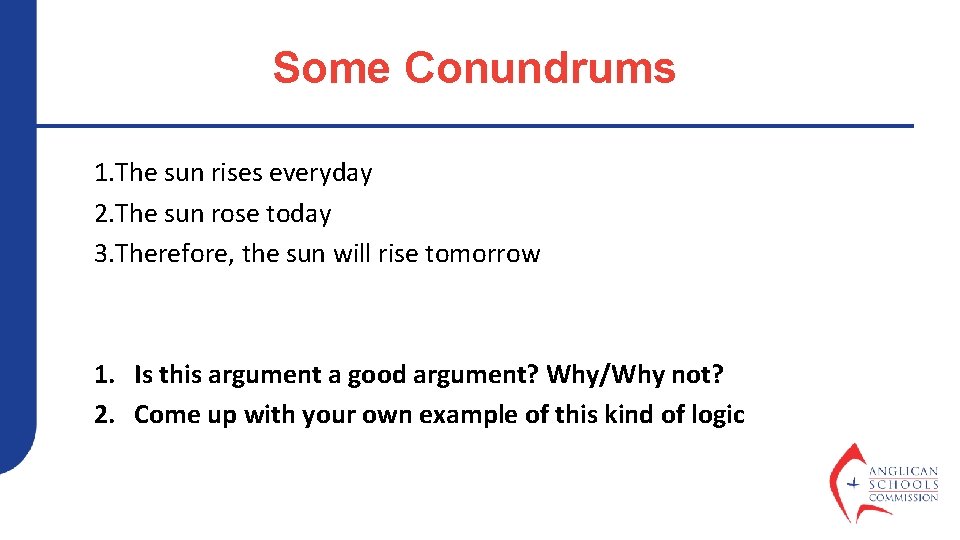 Some Conundrums

1.The sun rises everyday
2.The sun rose today
3.Therefore, the sun will rise tomorrow

1. Is this argument a good argument? Why/Why not?
2. Come up with your own example of this kind of logic

ANGLICAN SCHOOLS COMMISSION